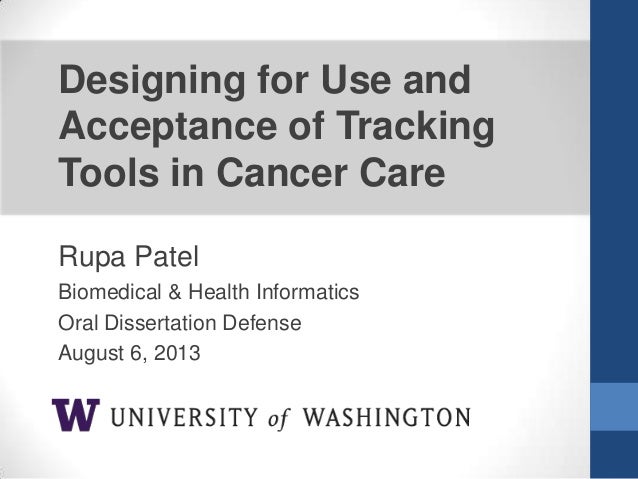 Designing for Use and Acceptance of Tracking Tools in Cancer Care

Rupa Patel

Biomedical & Health Informatics

Oral Dissertation Defense

August 6, 2013

W UNIVERSITY of WASHINGTON